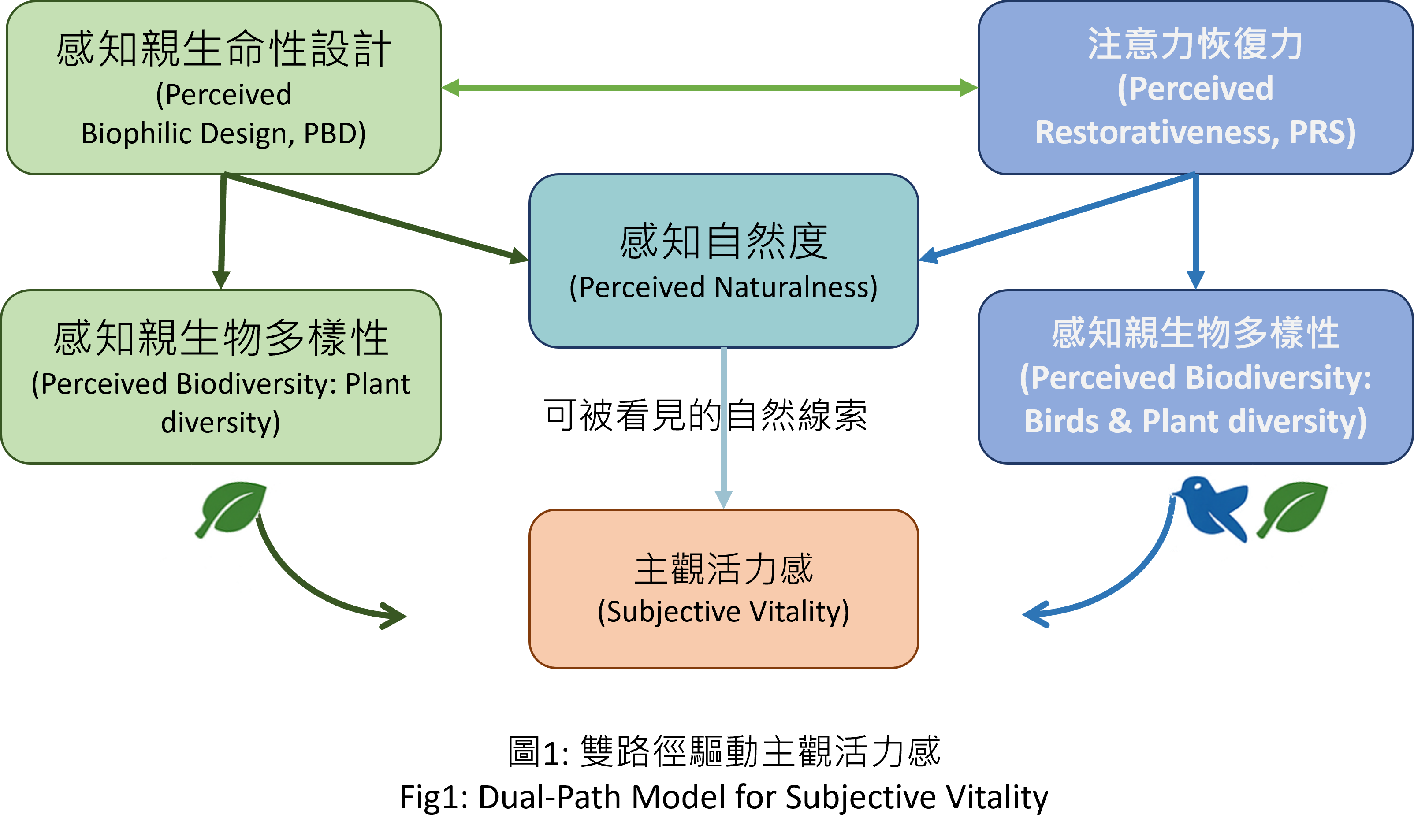 感知親生命性設計
(Perceived Biophilic Design, PBD)

注意力恢復力
(Perceived Restorativeness, PRS)

感知自然度
(Perceived Naturalness)

感知親生物多樣性
(Perceived Biodiversity: Plant diversity)

感知親生物多樣性
(Perceived Biodiversity: Birds & Plant diversity)

可被看見的自然線索

主觀活力感
(Subjective Vitality)

圖1: 雙路徑驅動主觀活力感
Fig1: Dual-Path Model for Subjective Vitality